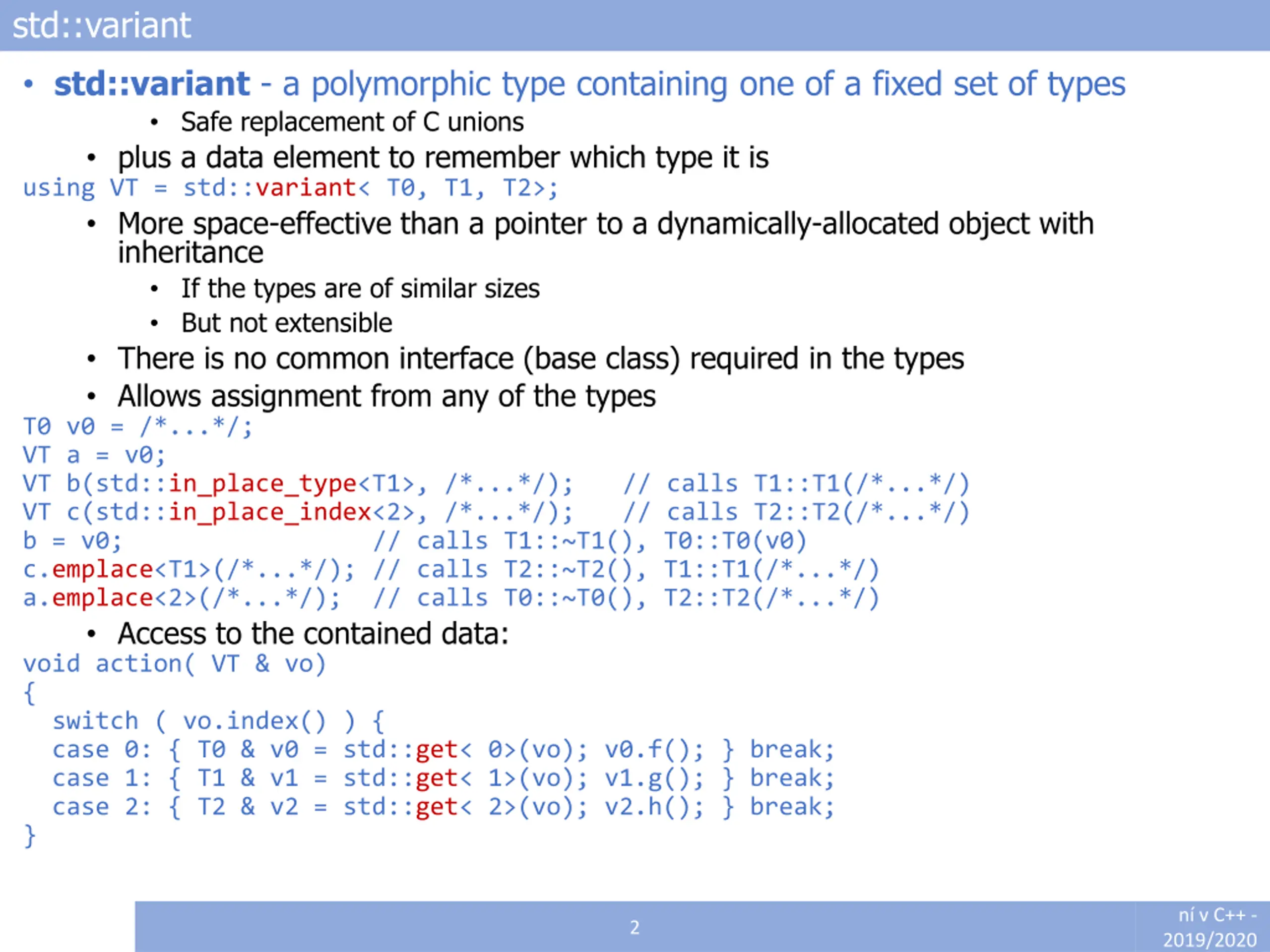 std::variant

• std::variant - a polymorphic type containing one of a fixed set of types

• Safe replacement of C unions

• plus a data element to remember which type it is

using VT = std::variant< T0, T1, T2>;

• More space-effective than a pointer to a dynamically-allocated object with inheritance

• If the types are of similar sizes

• But not extensible

• There is no common interface (base class) required in the types

• Allows assignment from any of the types

T0 v0 = /*...*/;
VT a = v0;
VT b(std::in_place_type<T1>, /*...*/);   // calls T1::T1(/*...*/)
VT c(std::in_place_index<2>, /*...*/);   // calls T2::T2(/*...*/)
b = v0;                    // calls T1::~T1(), T0::T0(v0)
c.emplace<T1>(/*...*/); // calls T2::~T2(), T1::T1(/*...*/)
a.emplace<2>(/*...*/);  // calls T0::~T0(), T2::T2(/*...*/)

• Access to the contained data:

void action( VT & vo)
{
  switch ( vo.index() ) {
  case 0: { T0 & v0 = std::get< 0>(vo); v0.f(); } break;
  case 1: { T1 & v1 = std::get< 1>(vo); v1.g(); } break;
  case 2: { T2 & v2 = std::get< 2>(vo); v2.h(); } break;
}

2

ní v C++ - 2019/2020